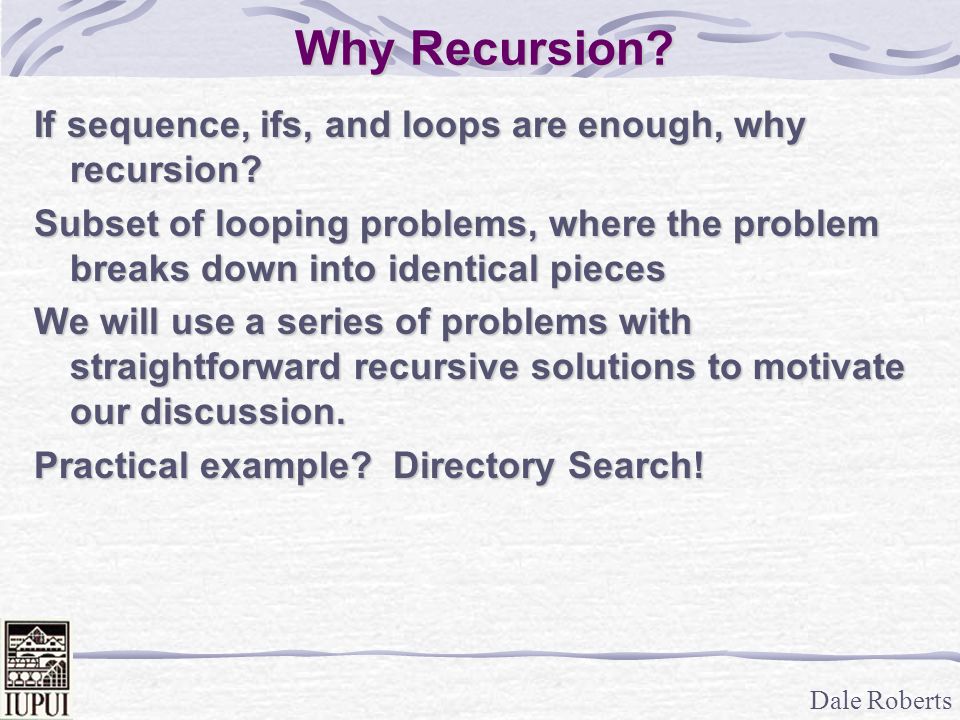 Why Recursion?

If sequence, ifs, and loops are enough, why recursion?

Subset of looping problems, where the problem breaks down into identical pieces

We will use a series of problems with straightforward recursive solutions to motivate our discussion.

Practical example?  Directory Search!

IUPUI

Dale Roberts